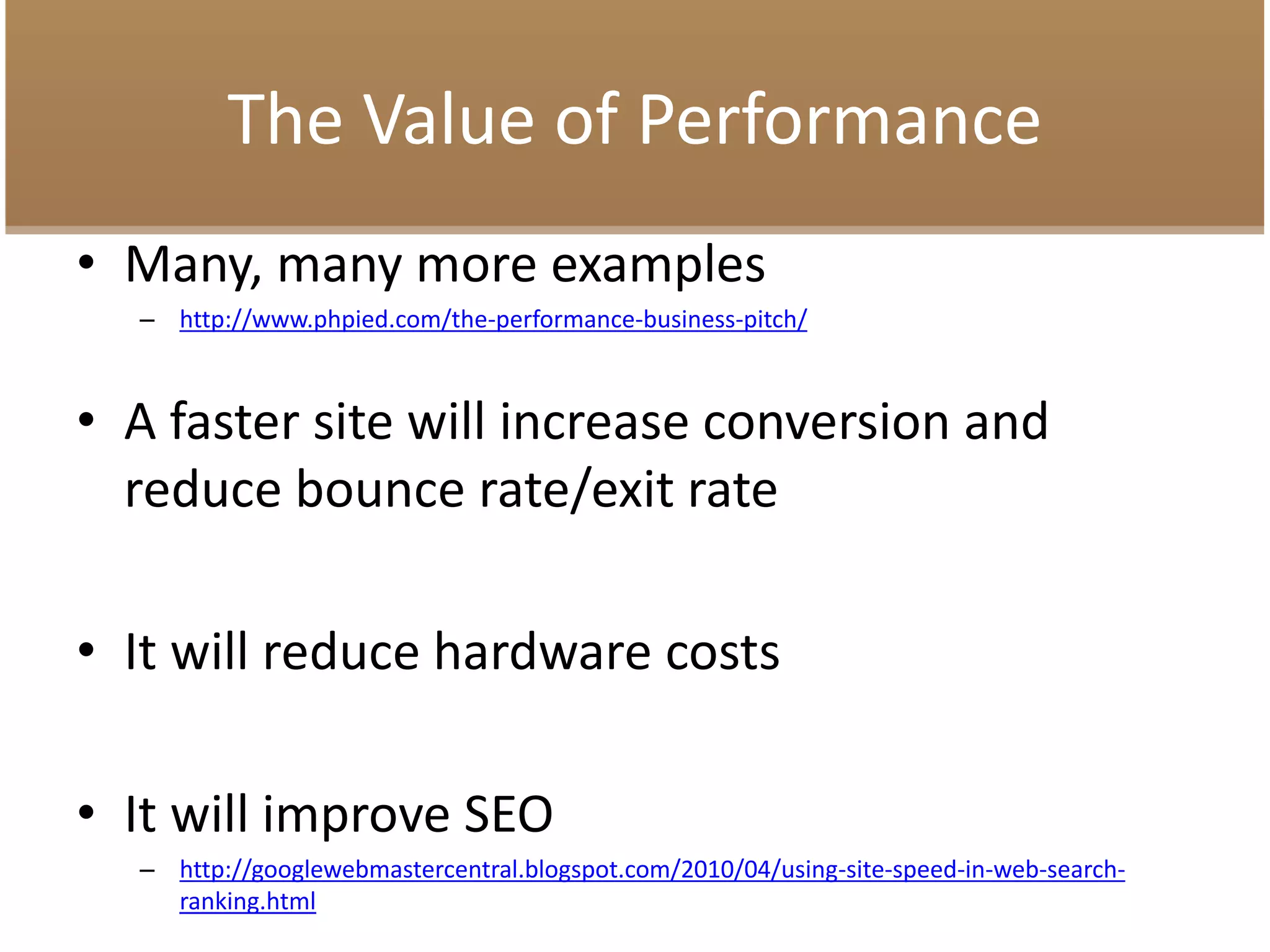 The Value of Performance

• Many, many more examples
– http://www.phpied.com/the-performance-business-pitch/

• A faster site will increase conversion and reduce bounce rate/exit rate

• It will reduce hardware costs

• It will improve SEO
– http://googlewebmastercentral.blogspot.com/2010/04/using-site-speed-in-web-search-ranking.html